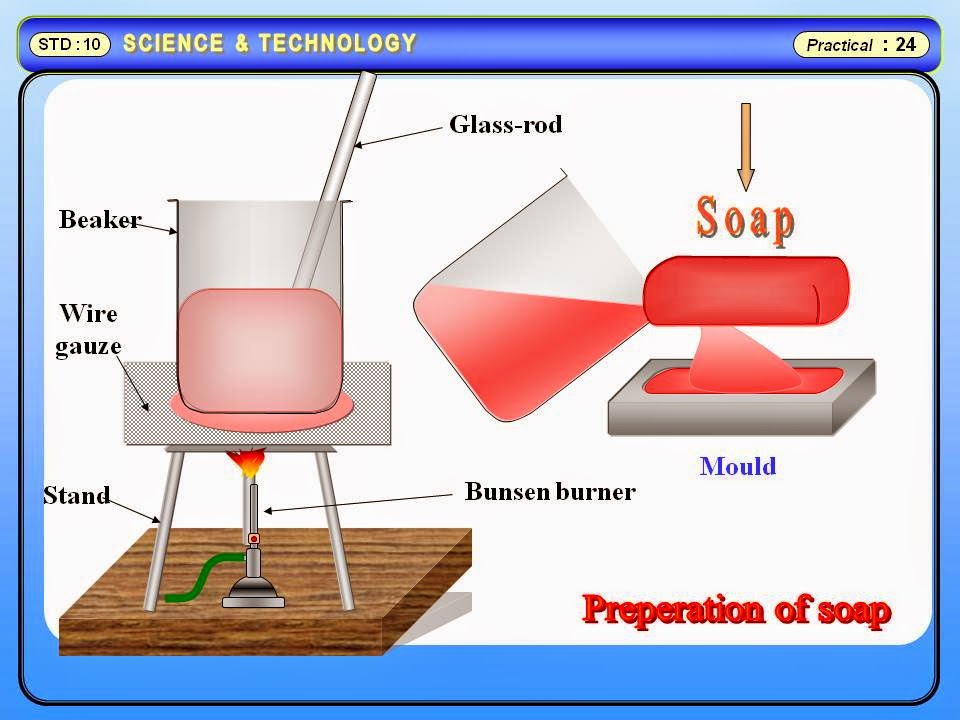 STD : 10 SCIENCE & TECHNOLOGY

Practical : 24

Glass-rod

Beaker

Wire gauze

Stand

Bunsen burner

Soap

Mould

Preperation of soap